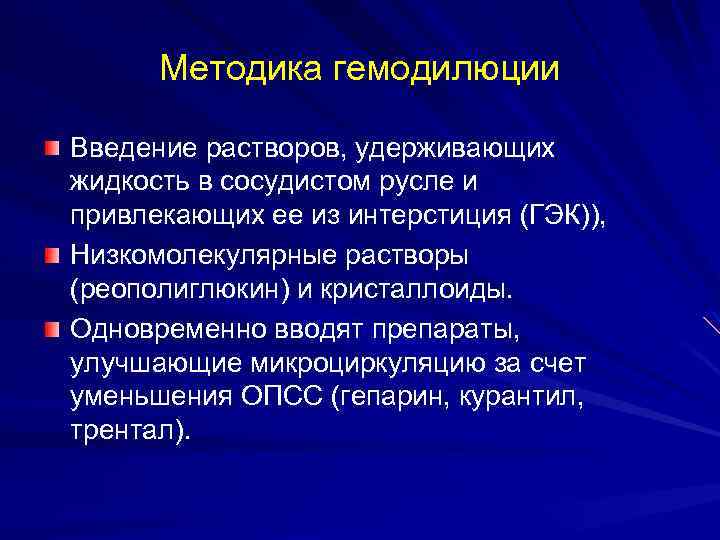 Методика гемодилюции

Введение растворов, удерживающих жидкость в сосудистом русле и привлекающих ее из интерстиция (ГЭК)),

Низкомолекулярные растворы (реополиглюкин) и кристаллоиды.

Одновременно вводят препараты, улучшающие микроциркуляцию за счет уменьшения ОПСС (гепарин, курантил, трентал).